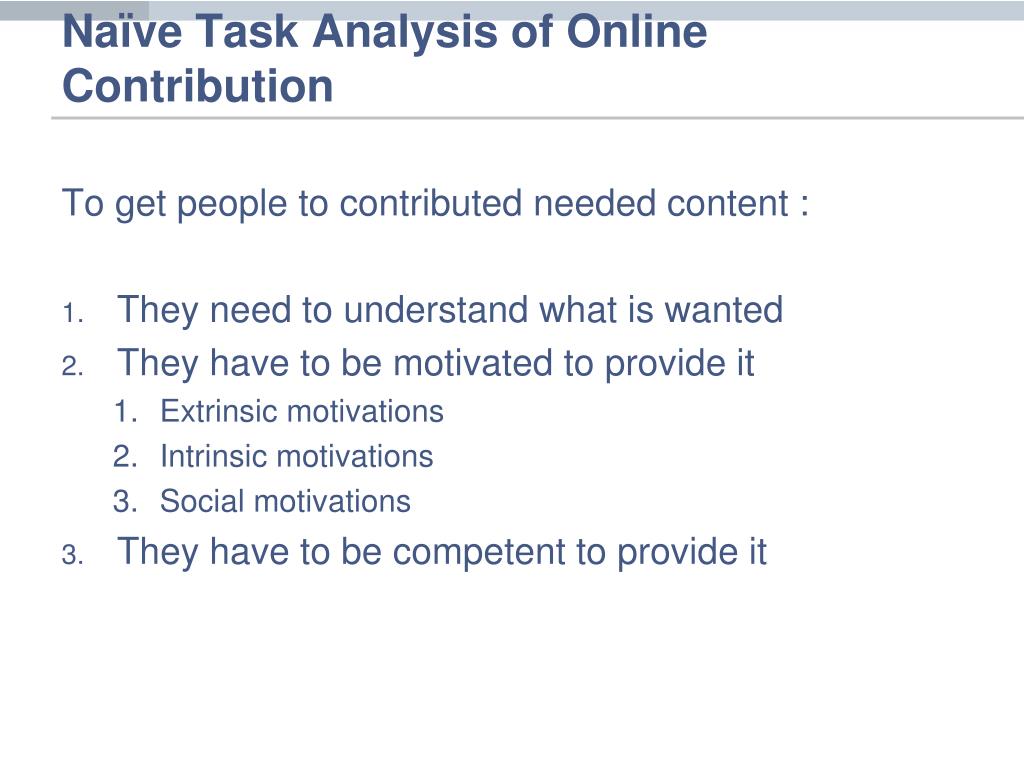 Naïve Task Analysis of Online Contribution

To get people to contributed needed content :

1. They need to understand what is wanted
2. They have to be motivated to provide it
   1. Extrinsic motivations
   2. Intrinsic motivations
   3. Social motivations
3. They have to be competent to provide it